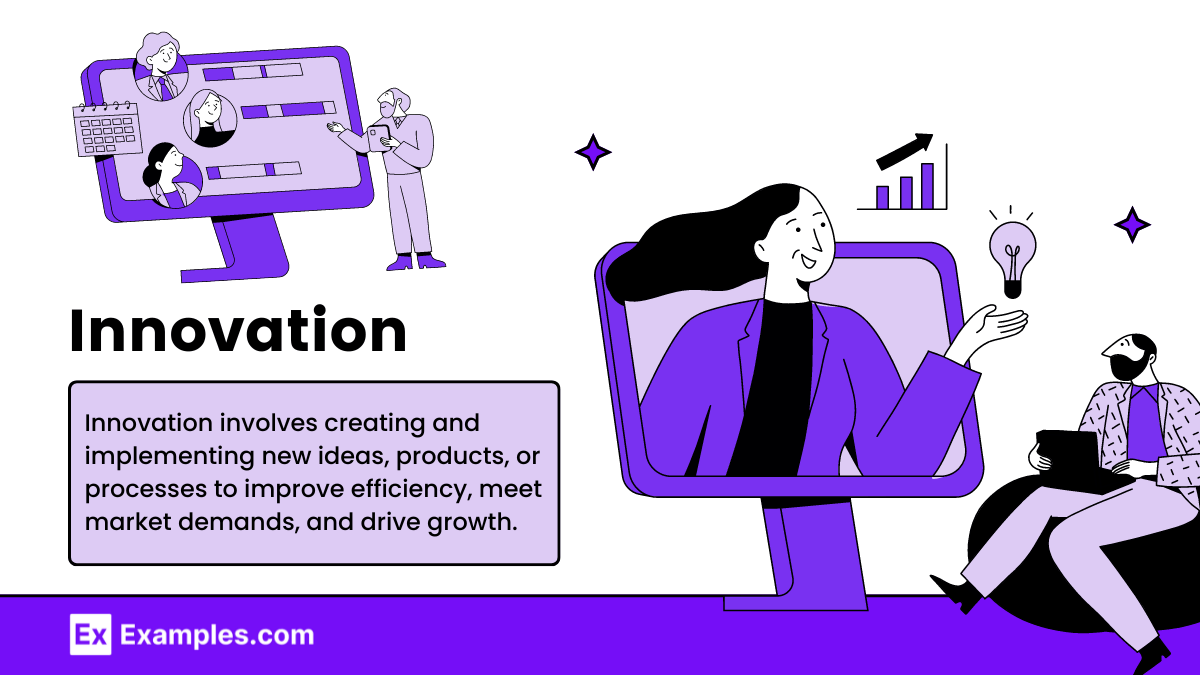 Innovation

Innovation involves creating and implementing new ideas, products, or processes to improve efficiency, meet market demands, and drive growth.

Ex Examples.com